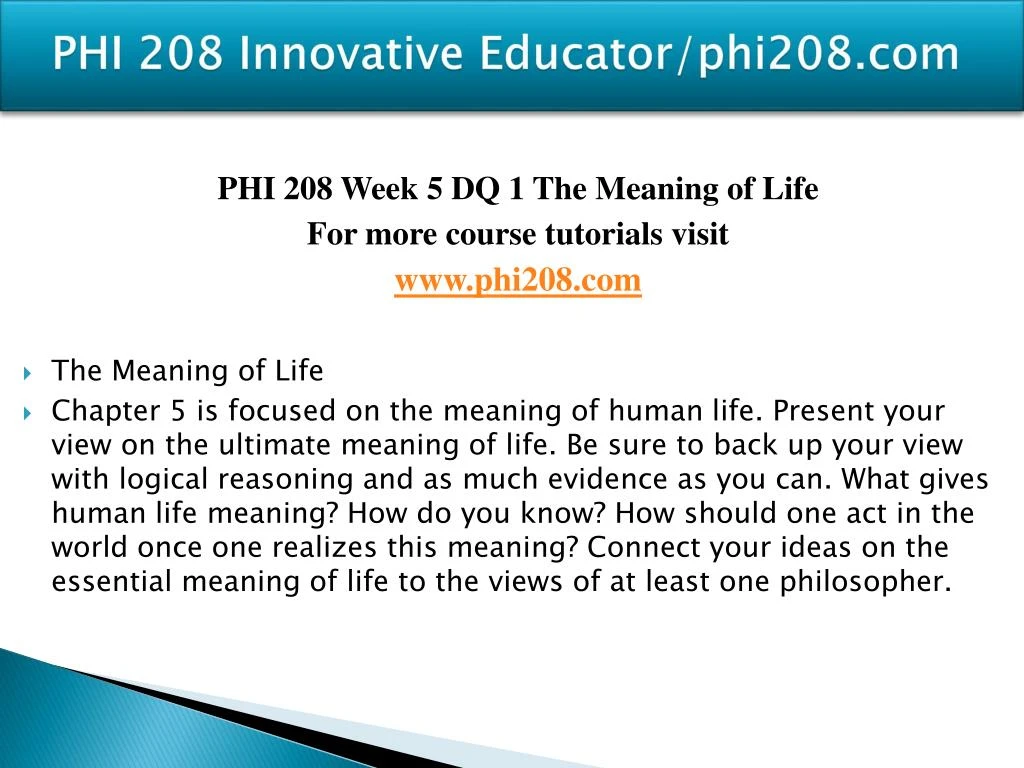 PHI 208 Innovative Educator/phi208.com

PHI 208 Week 5 DQ 1 The Meaning of Life
For more course tutorials visit
www.phi208.com

The Meaning of Life

Chapter 5 is focused on the meaning of human life. Present your view on the ultimate meaning of life. Be sure to back up your view with logical reasoning and as much evidence as you can. What gives human life meaning? How do you know? How should one act in the world once one realizes this meaning? Connect your ideas on the essential meaning of life to the views of at least one philosopher.